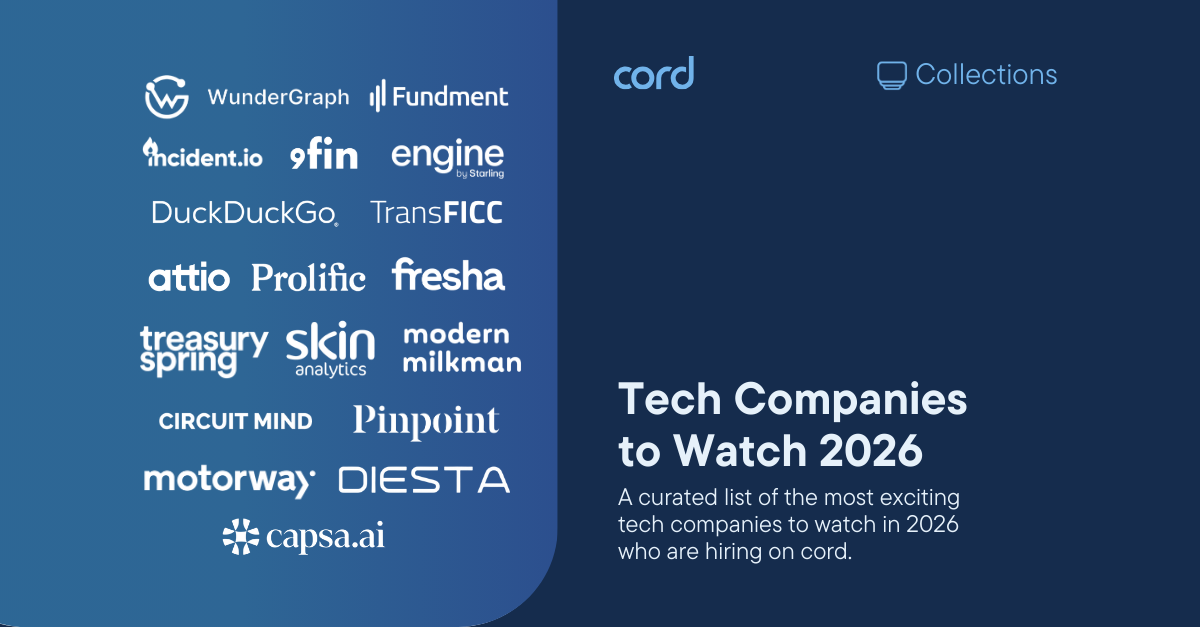 WunderGraph Fundment
incident.io 9fin engine by Starling
DuckDuckGo TransFICC
attio Prolific fresha
treasury spring skin analytics modern milkman
CIRCUIT MIND Pinpoint
motorway DIESTA
capsa.ai

cord

Collections

Tech Companies to Watch 2026

A curated list of the most exciting tech companies to watch in 2026 who are hiring on cord.